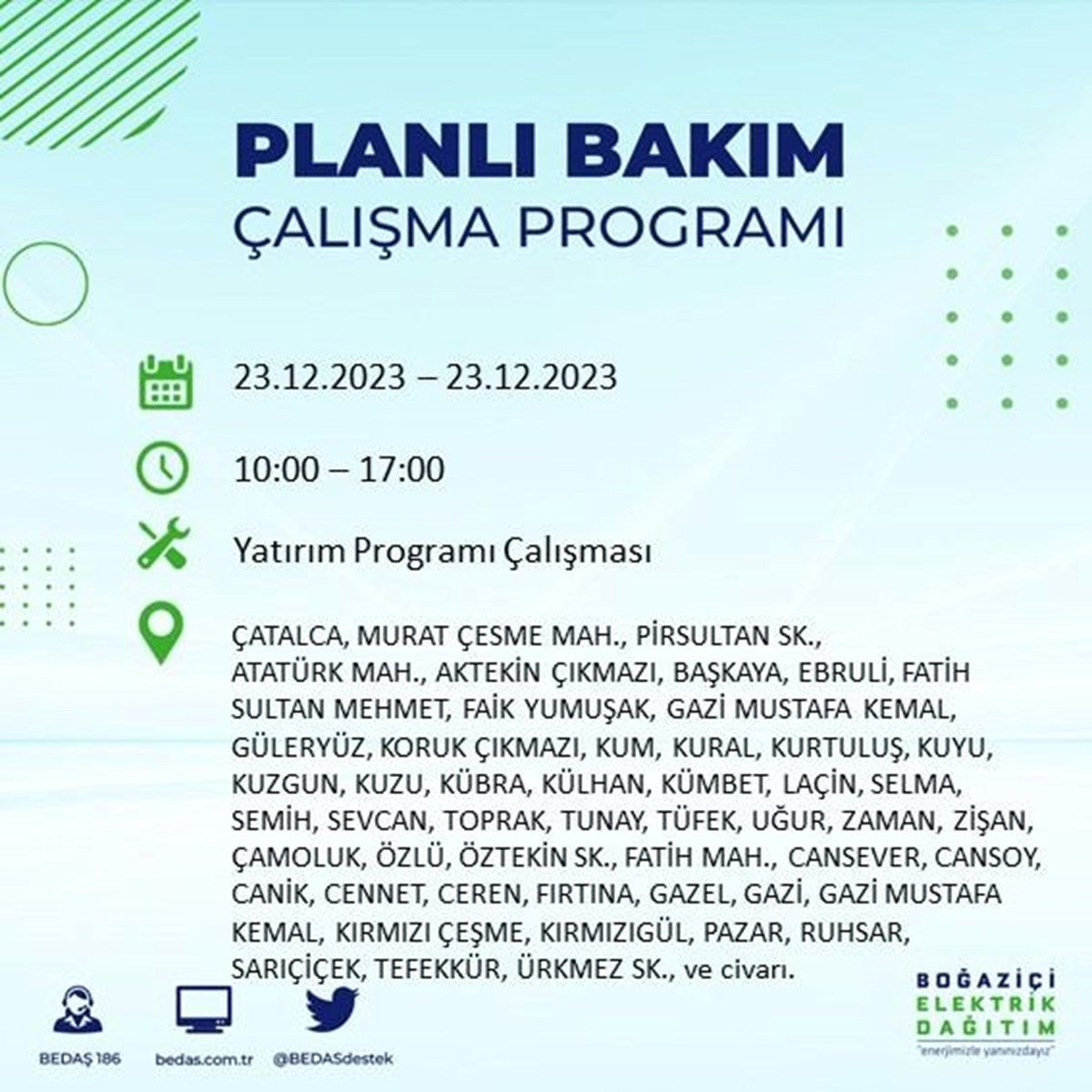 PLANLI BAKIM
ÇALIŞMA PROGRAMI

23.12.2023 – 23.12.2023

10:00 – 17:00

Yatırım Programı Çalışması

ÇATALCA, MURAT ÇESME MAH., PİRSULTAN SK., ATATÜRK MAH., AKTEKİN ÇIKMAZI, BAŞKAYA, EBRULİ, FATİH SULTAN MEHMET, FAİK YUMUŞAK, GAZİ MUSTAFA KEMAL, GÜLERYÜZ, KORUK ÇIKMAZI, KUM, KURAL, KURTULUŞ, KUYU, KUZGUN, KUZU, KÜBRA, KÜLHAN, KÜMBET, LAÇİN, SELMA, SEMİH, SEVCAN, TOPRAK, TUNAY, TÜFEK, UĞUR, ZAMAN, ZİŞAN, ÇAMOLUK, ÖZLÜ, ÖZTEKİN SK., FATİH MAH., CANSEVER, CANSOY, CANİK, CENNET, CEREN, FIRTINA, GAZEL, GAZİ, GAZİ MUSTAFA KEMAL, KIRMIZI ÇEŞME, KIRMIZIGÜL, PAZAR, RUHSAR, SARIÇİÇEK, TEFEKKÜR, ÜRKMEZ SK., ve civarı.

BEDAŞ 186
bedas.com.tr
@BEDASdestek

BOĞAZİÇİ
ELEKTRİK
DAĞITIM
"enerjimizle yanınızdayız"